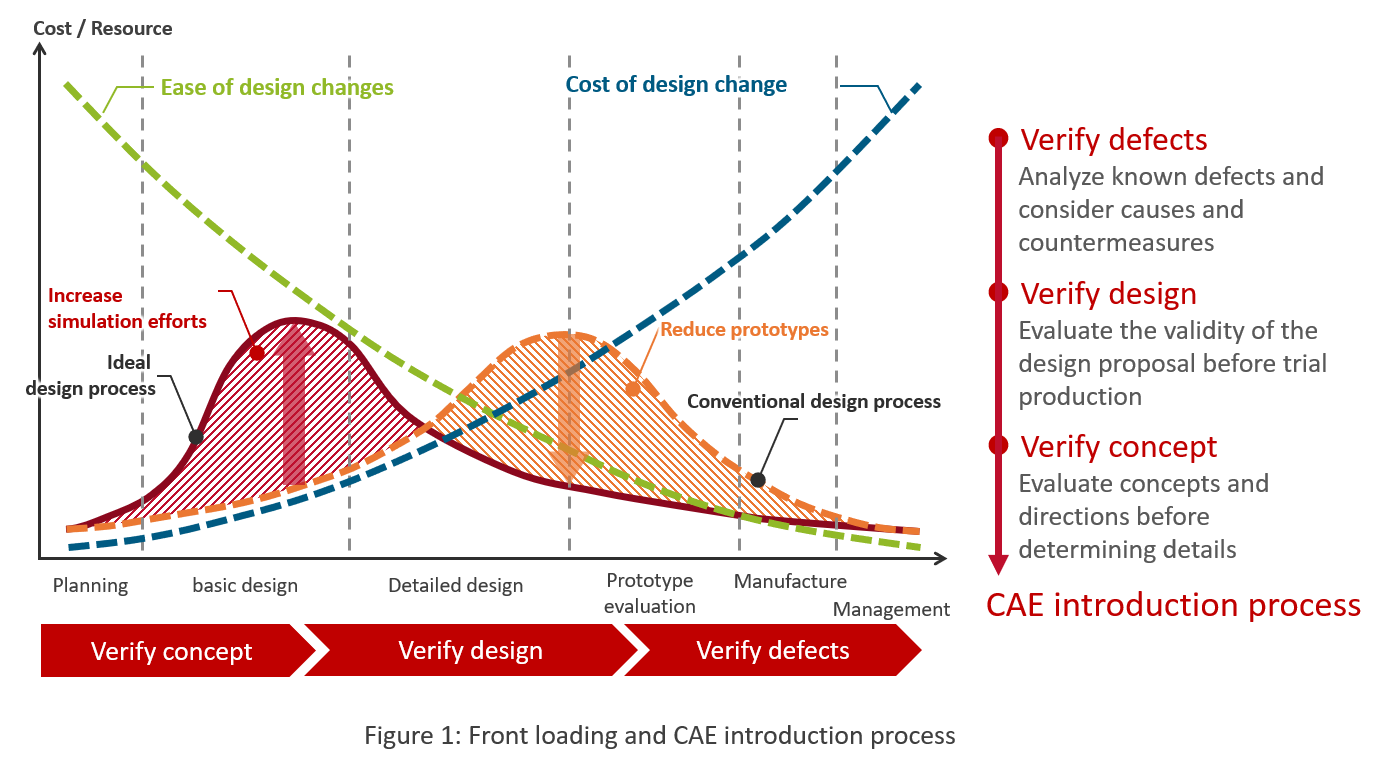 Cost / Resource

Ease of design changes

Cost of design change

Increase simulation efforts

Ideal design process

Reduce prototypes

Conventional design process

Planning

basic design

Detailed design

Prototype evaluation

Manufacture

Management

Verify concept

Verify design

Verify defects

Verify defects
Analyze known defects and consider causes and countermeasures

Verify design
Evaluate the validity of the design proposal before trial production

Verify concept
Evaluate concepts and directions before determining details

CAE introduction process

Figure 1: Front loading and CAE introduction process